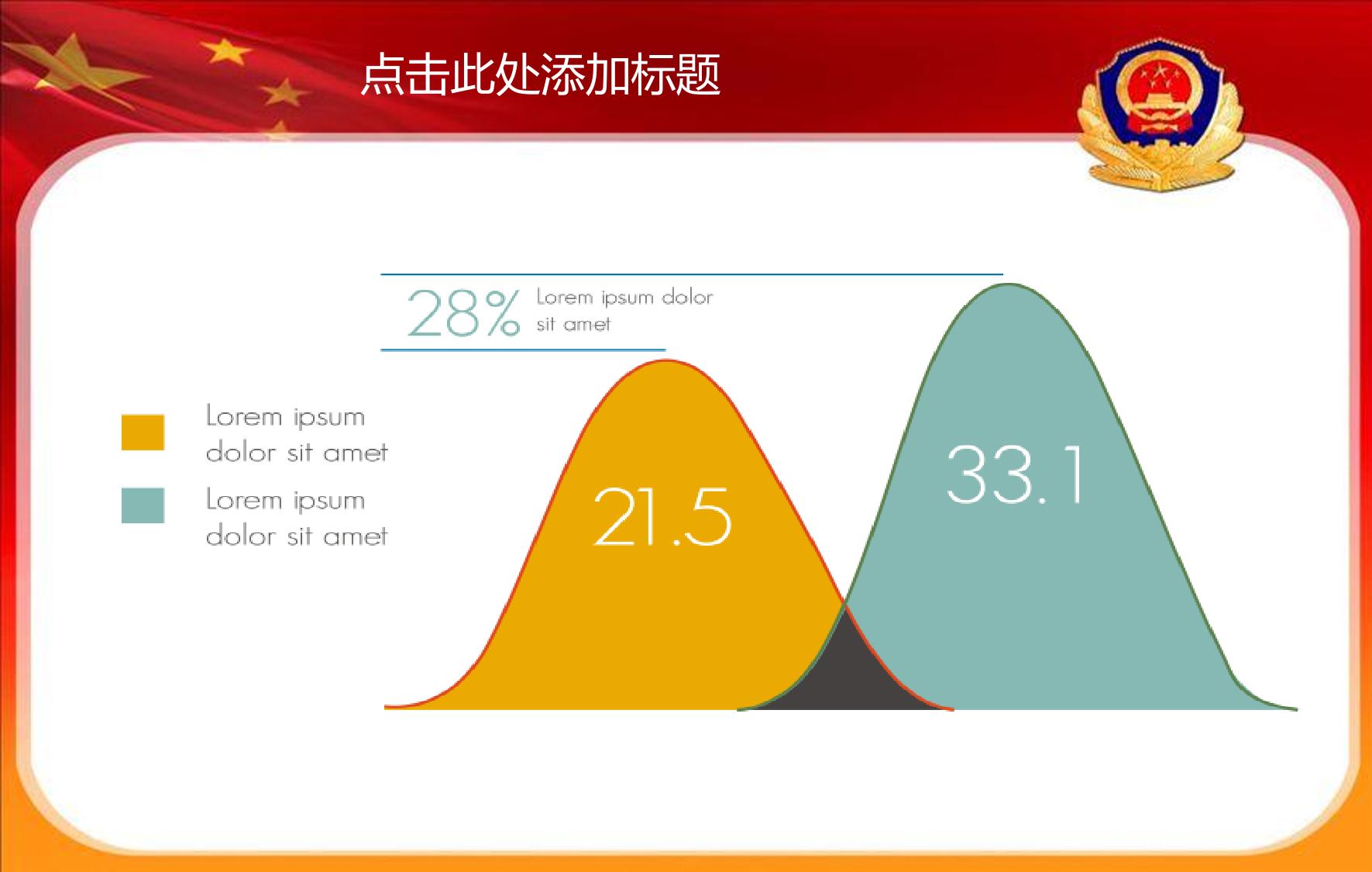 点击此处添加标题

28% Lorem ipsum dolor sit amet

Lorem ipsum dolor sit amet

Lorem ipsum dolor sit amet

21.5

33.1